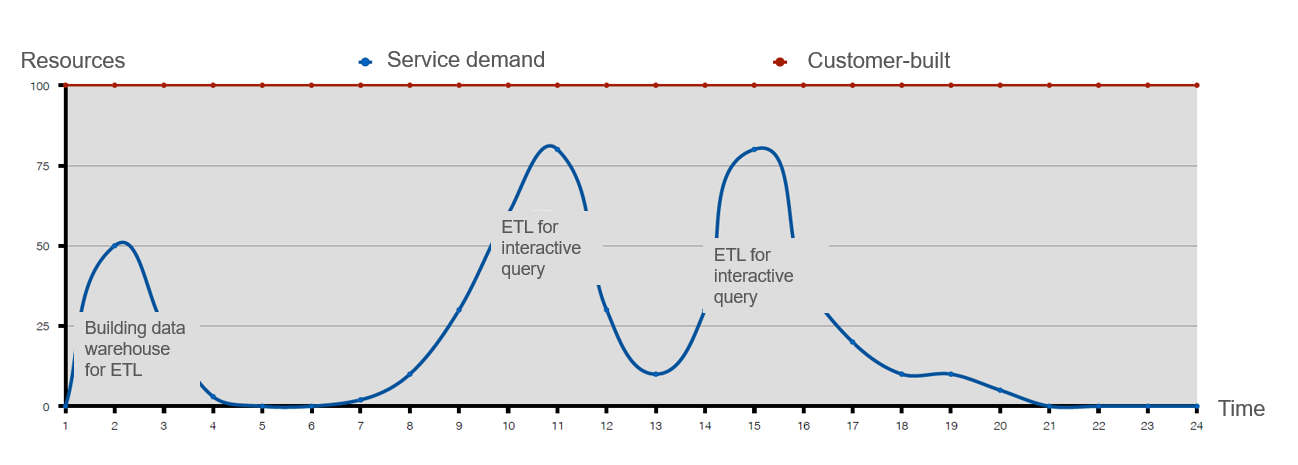 Resources
Service demand
Customer-built

100
75
50
25
0

Building data warehouse for ETL

ETL for interactive query

ETL for interactive query

1 2 3 4 5 6 7 8 9 10 11 12 13 14 15 16 17 18 19 20 21 22 23 24
Time